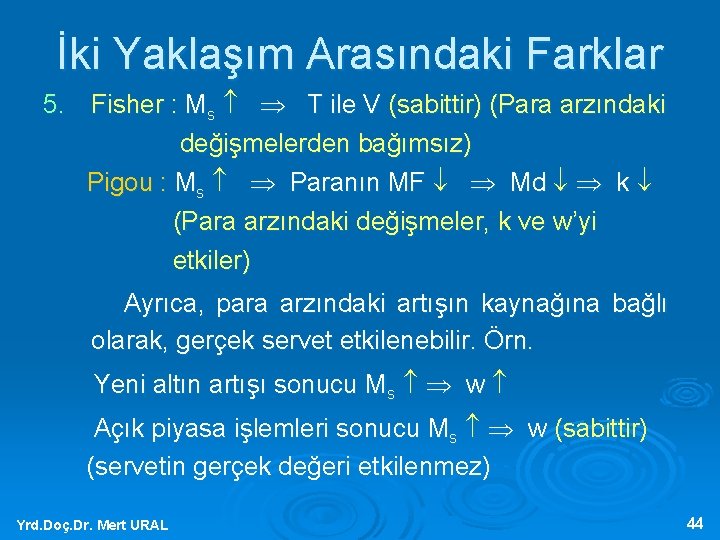 İki Yaklaşım Arasındaki Farklar

5. Fisher : $M_s \uparrow \Rightarrow$ T ile V (sabittir) (Para arzındaki değişmelerden bağımsız)

Pigou : $M_s \uparrow \Rightarrow$ Paranın MF $\downarrow \Rightarrow$ Md $\downarrow \Rightarrow$ k $\downarrow$ (Para arzındaki değişmeler, k ve w'yi etkiler)

Ayrıca, para arzındaki artışın kaynağına bağlı olarak, gerçek servet etkilenebilir. Örn.

Yeni altın artışı sonucu $M_s \uparrow \Rightarrow$ w $\uparrow$

Açık piyasa işlemleri sonucu $M_s \uparrow \Rightarrow$ w (sabittir) (servetin gerçek değeri etkilenmez)

Yrd.Doç.Dr. Mert URAL

44